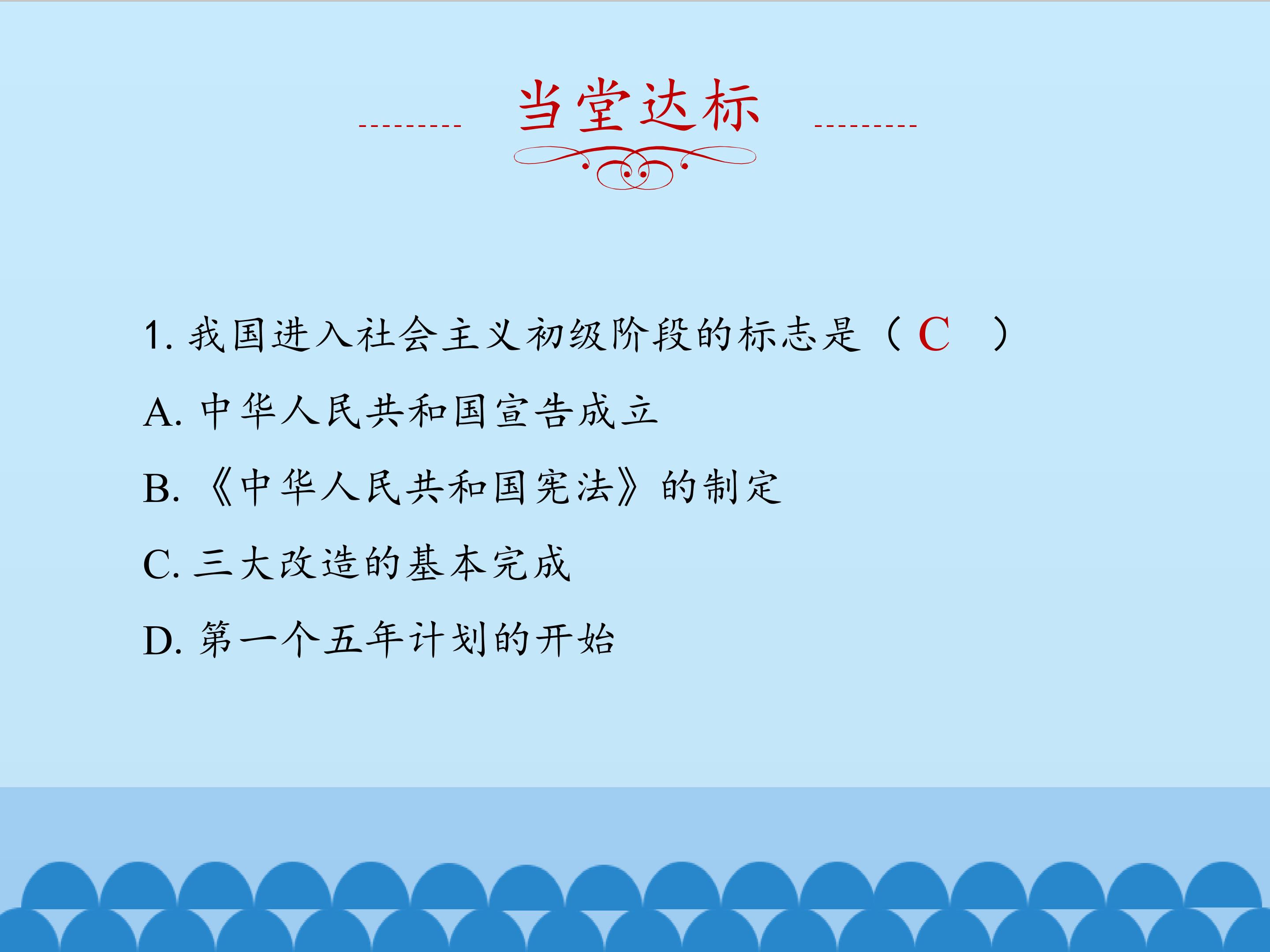 当堂达标

1. 我国进入社会主义初级阶段的标志是（ C ）

A. 中华人民共和国宣告成立

B. 《中华人民共和国宪法》的制定

C. 三大改造的基本完成

D. 第一个五年计划的开始